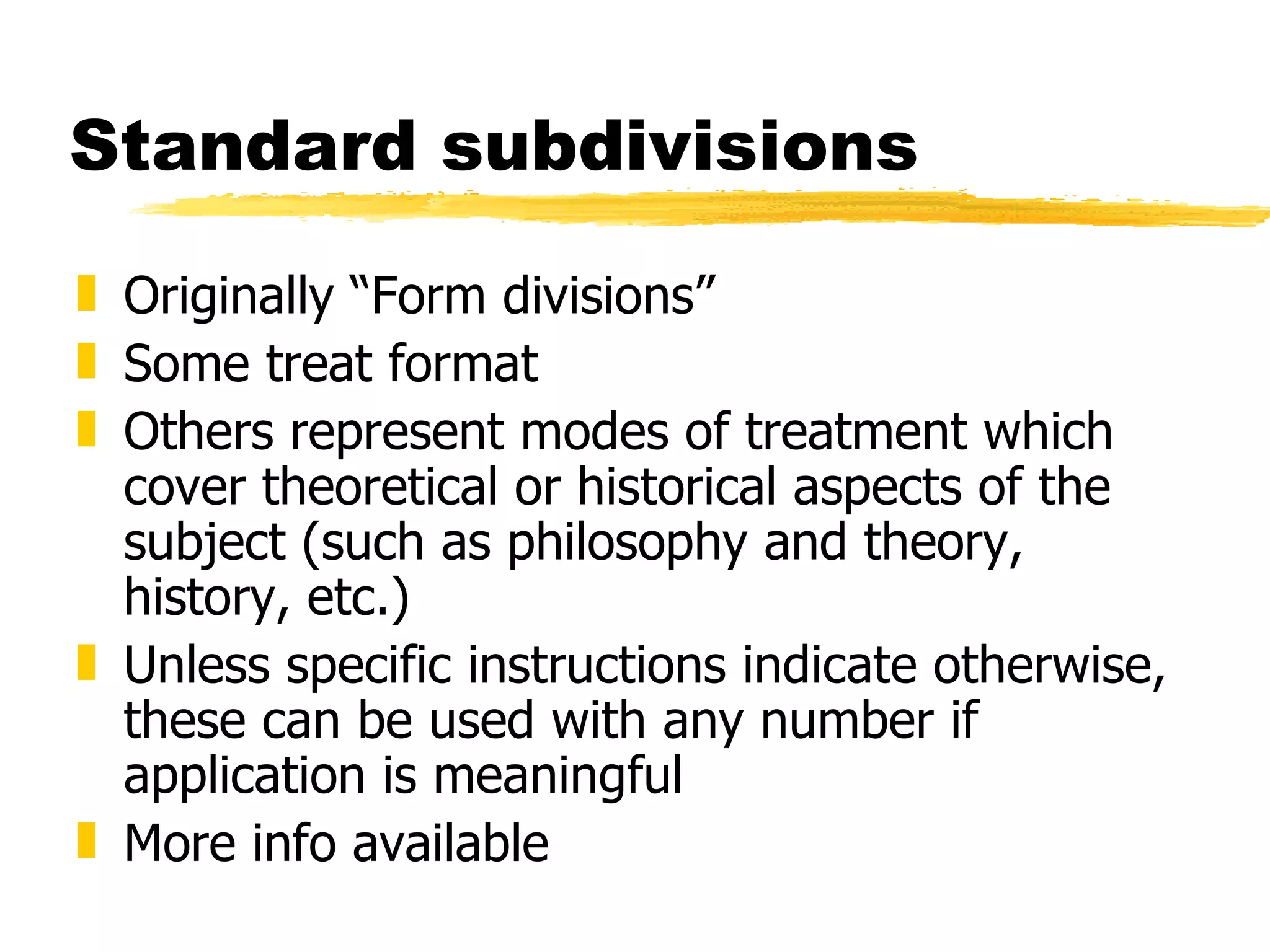 Standard subdivisions

Originally “Form divisions”

Some treat format

Others represent modes of treatment which cover theoretical or historical aspects of the subject (such as philosophy and theory, history, etc.)

Unless specific instructions indicate otherwise, these can be used with any number if application is meaningful

More info available